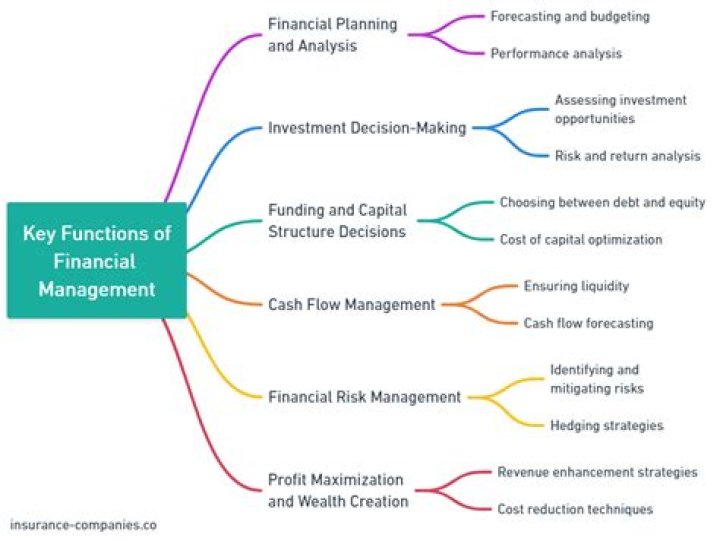 Key Functions of Financial Management

Financial Planning and Analysis

Forecasting and budgeting

Performance analysis

Investment Decision-Making

Assessing investment opportunities

Risk and return analysis

Funding and Capital Structure Decisions

Choosing between debt and equity

Cost of capital optimization

Cash Flow Management

Ensuring liquidity

Cash flow forecasting

Financial Risk Management

Identifying and mitigating risks

Hedging strategies

Profit Maximization and Wealth Creation

Revenue enhancement strategies

Cost reduction techniques

insurance-companies.co